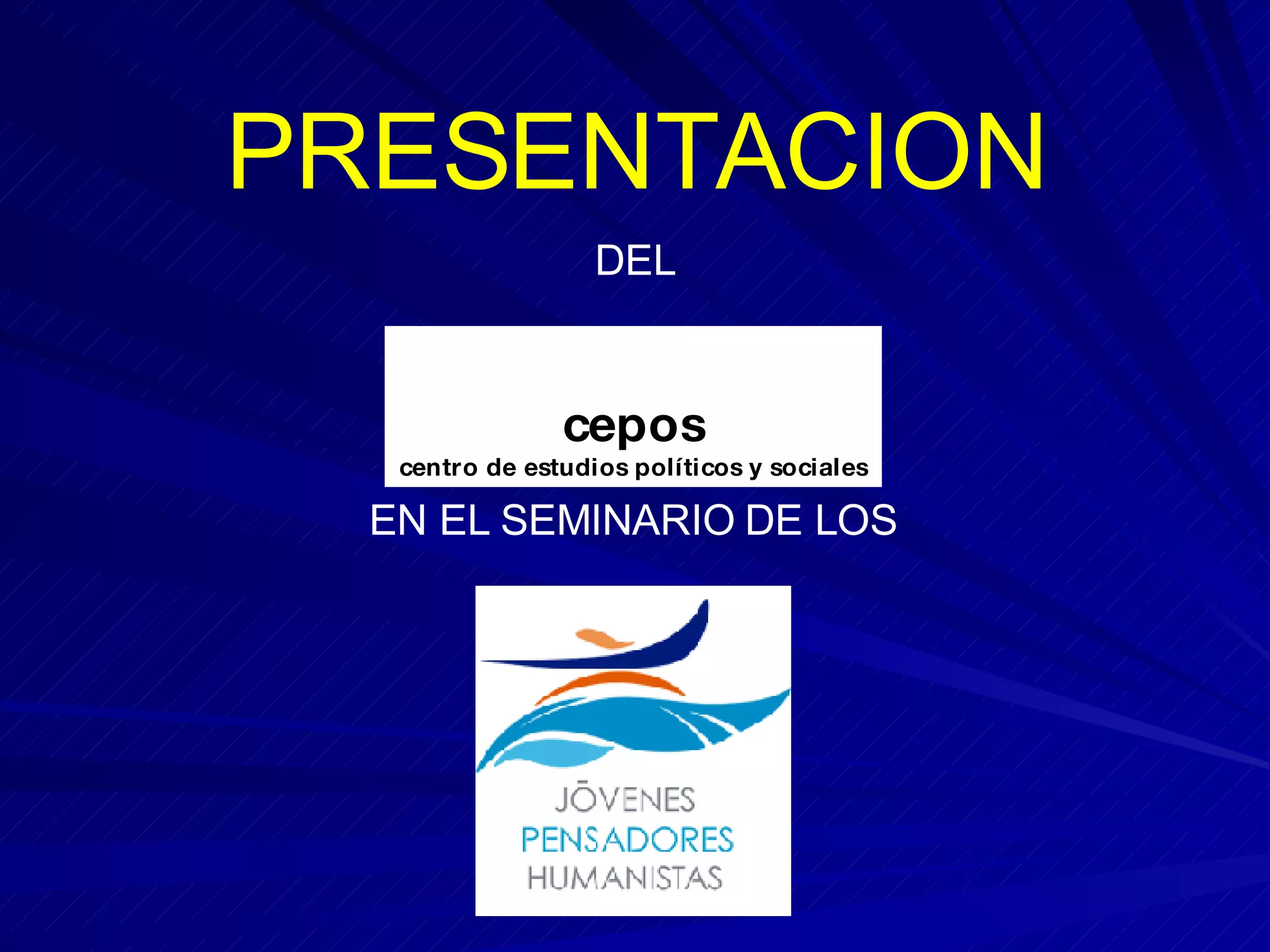 PRESENTACION

DEL

cepos
centro de estudios políticos y sociales

EN EL SEMINARIO DE LOS

JŌVENES
PENSADORES
HUMANISTAS